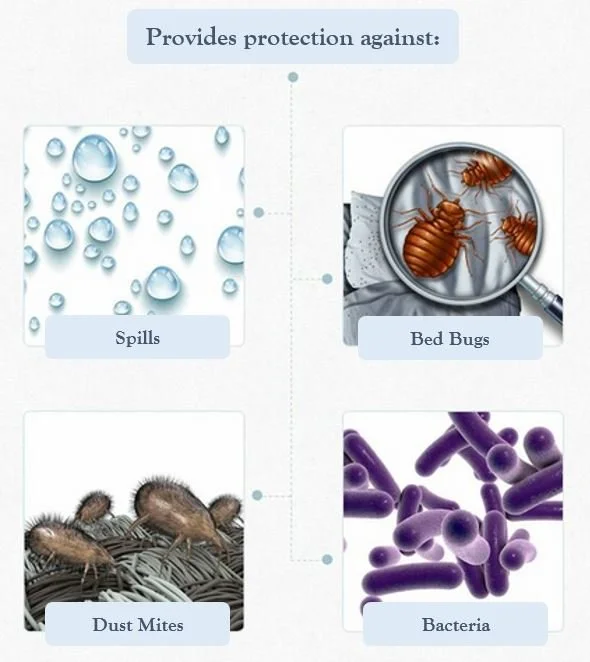 Provides protection against:

Spills

Bed Bugs

Dust Mites

Bacteria